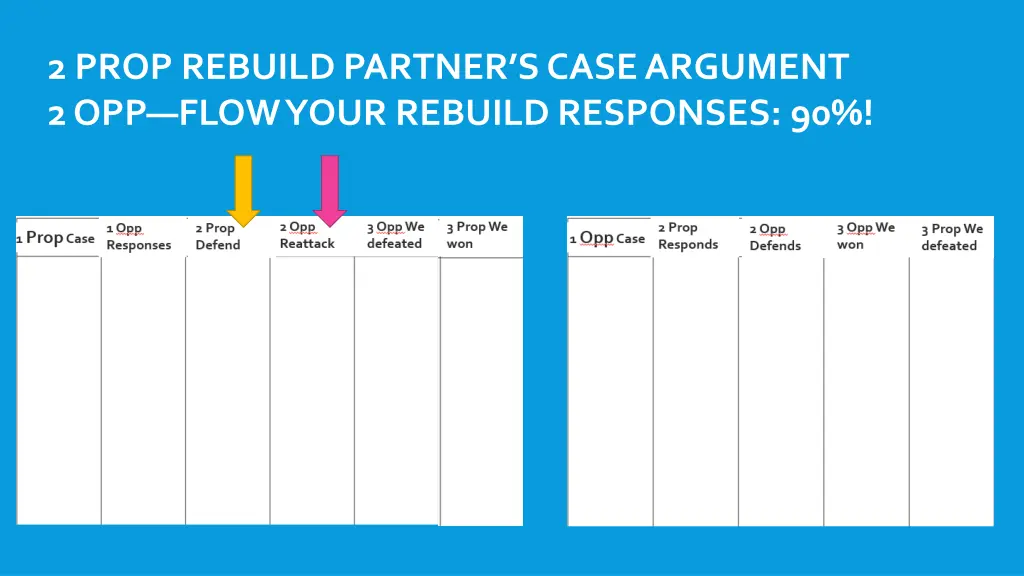 2 PROP REBUILD PARTNER'S CASE ARGUMENT
2 OPP—FLOW YOUR REBUILD RESPONSES: 90%!

| 1 Prop Case | 1 Opp Responses | 2 Prop Defend | 2 Opp Reattack | 3 Opp We defeated | 3 Prop We won |
|---|---|---|---|---|---|
| | | | | | |

| 1 Opp Case | 2 Prop Responds | 2 Opp Defends | 3 Opp We won | 3 Prop We defeated |
|---|---|---|---|---|
| | | | | |